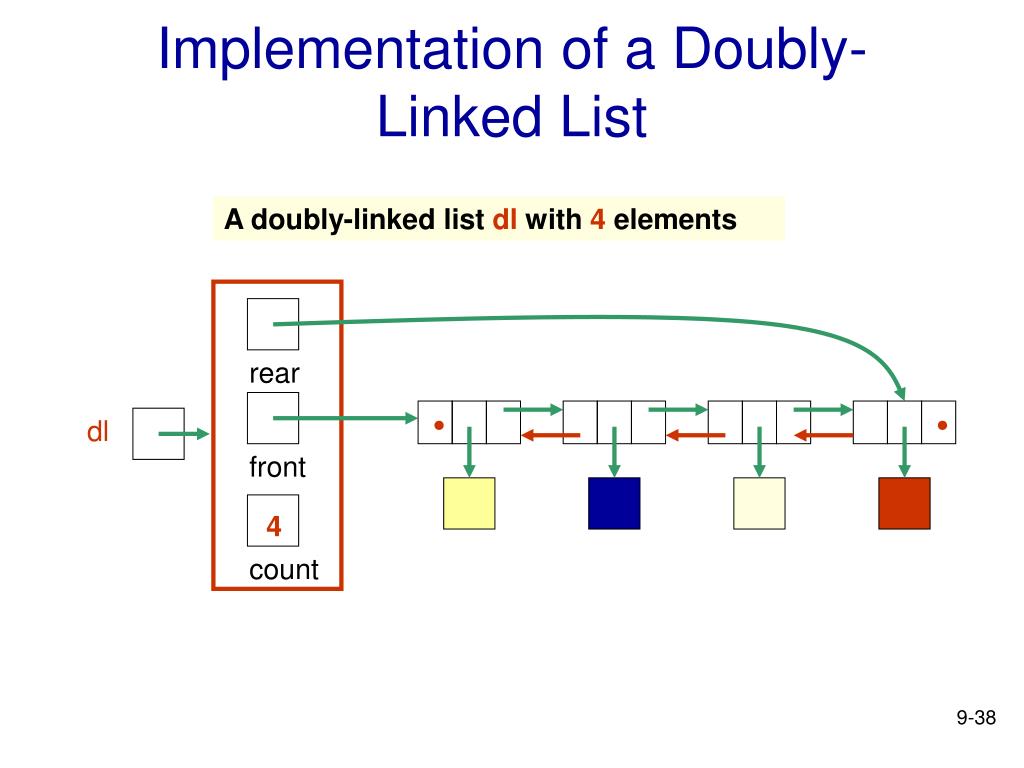 Implementation of a Doubly-Linked List

A doubly-linked list dl with 4 elements

rear

dl

front

4

count

9-38